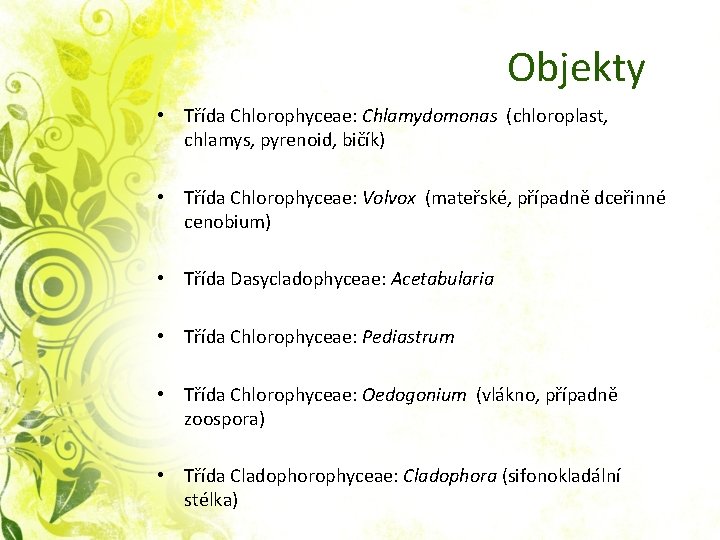 Objekty

• Třída Chlorophyceae: Chlamydomonas (chloroplast, chlamys, pyrenoid, bičík)

• Třída Chlorophyceae: Volvox (mateřské, případně dceřinné cenobium)

• Třída Dasycladophyceae: Acetabularia

• Třída Chlorophyceae: Pediastrum

• Třída Chlorophyceae: Oedogonium (vlákno, případně zoospora)

• Třída Cladophorophyceae: Cladophora (sifonokladální stélka)